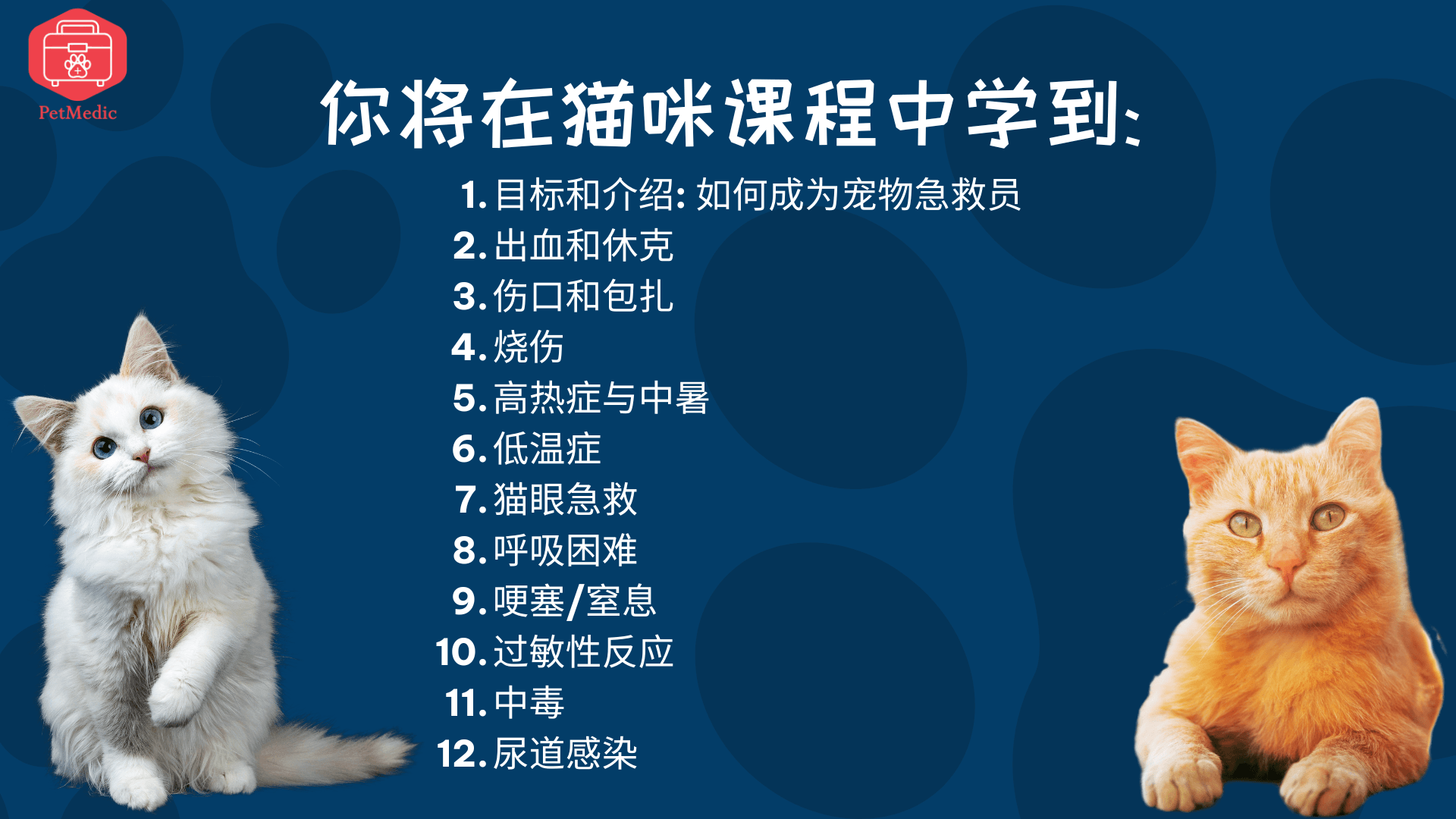 PetMedic

你将在猫咪课程中学到:

1. 目标和介绍: 如何成为宠物急救员
2. 出血和休克
3. 伤口和包扎
4. 烧伤
5. 高热症与中暑
6. 低温症
7. 猫眼急救
8. 呼吸困难
9. 哽塞/窒息
10. 过敏性反应
11. 中毒
12. 尿道感染